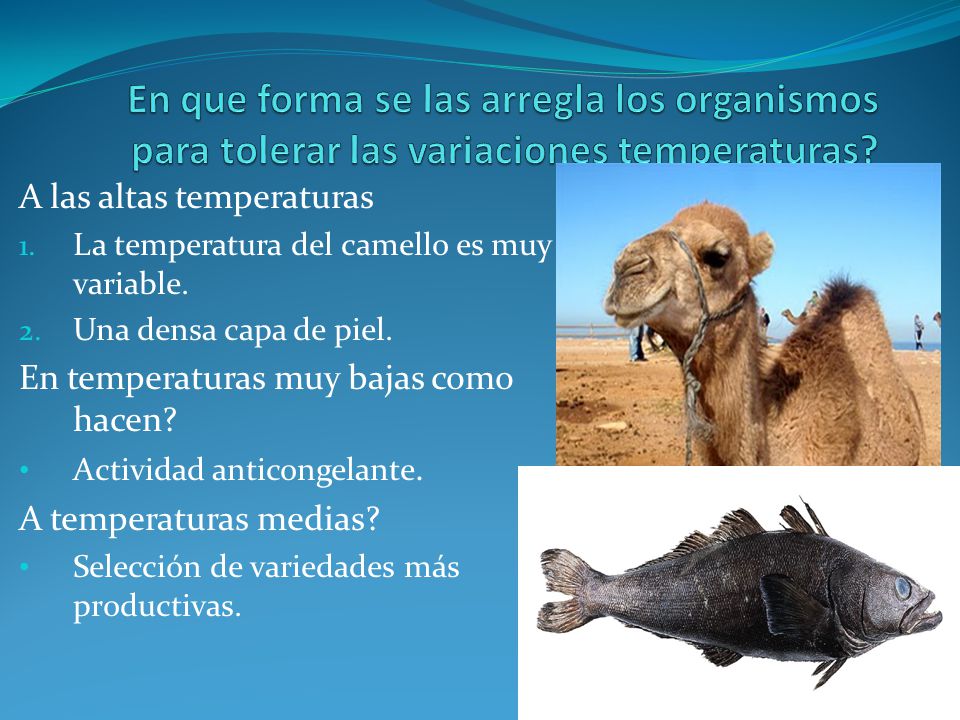 En que forma se las arregla los organismos para tolerar las variaciones temperaturas?

A las altas temperaturas

1. La temperatura del camello es muy variable.
2. Una densa capa de piel.

En temperaturas muy bajas como hacen?

• Actividad anticongelante.

A temperaturas medias?

• Selección de variedades más productivas.